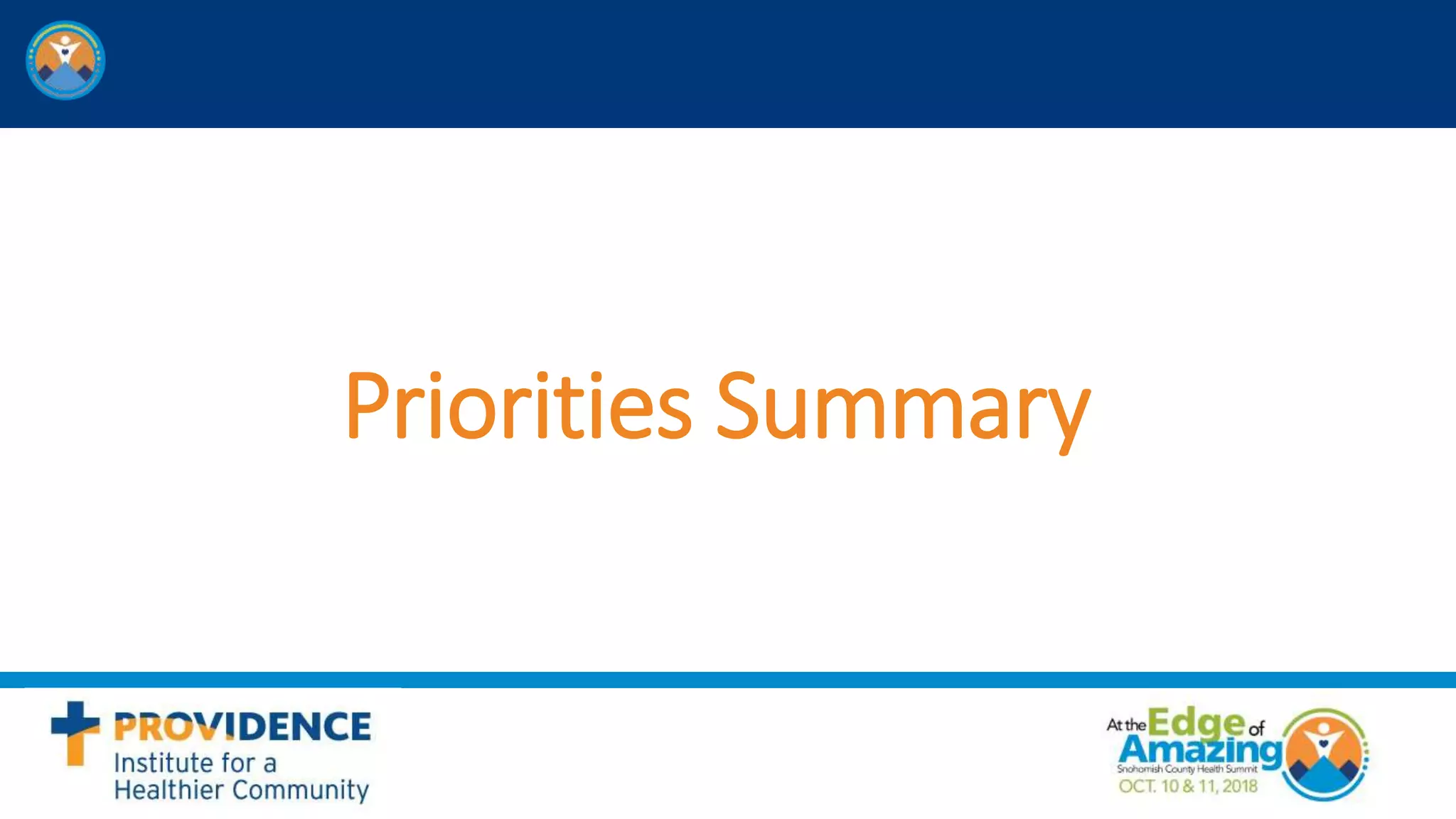 Priorities Summary

PROVIDENCE
Institute for a Healthier Community

At the Edge of Amazing
Snohomish County Health Summit
OCT. 10 & 11, 2018